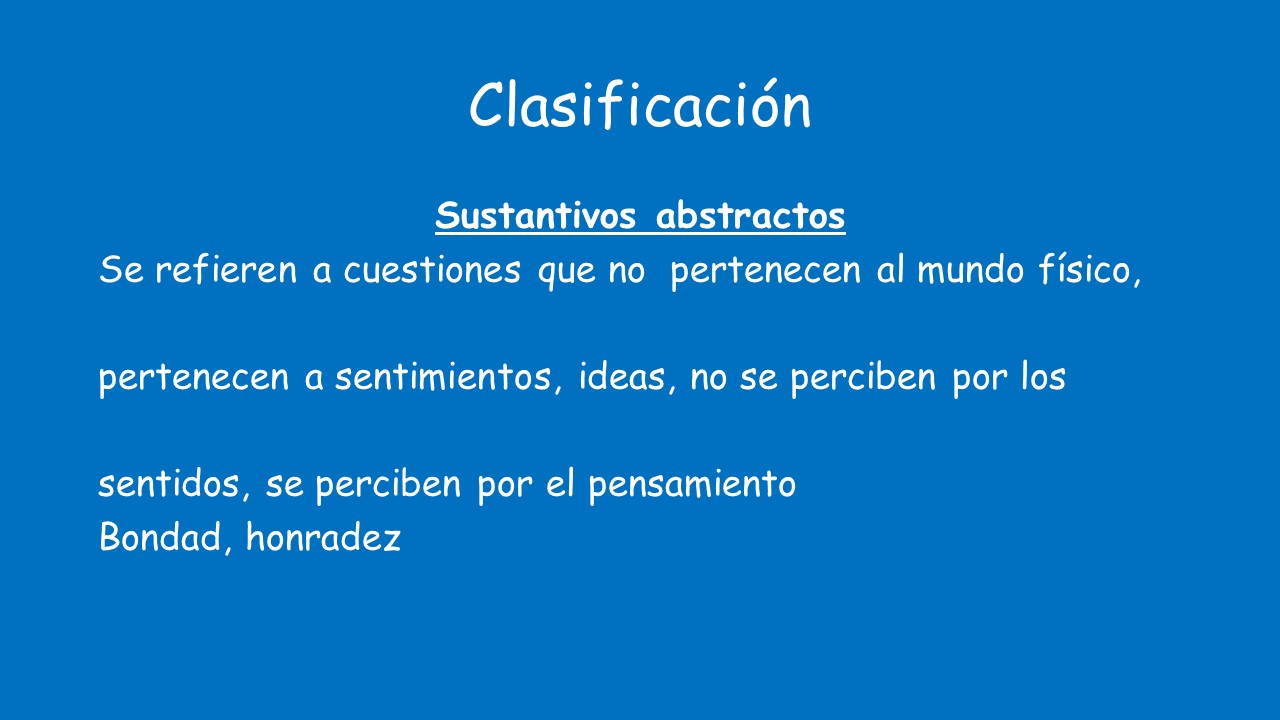 Clasificación

Sustantivos abstractos

Se refieren a cuestiones que no pertenecen al mundo físico,

pertenecen a sentimientos, ideas, no se perciben por los

sentidos, se perciben por el pensamiento
Bondad, honradez